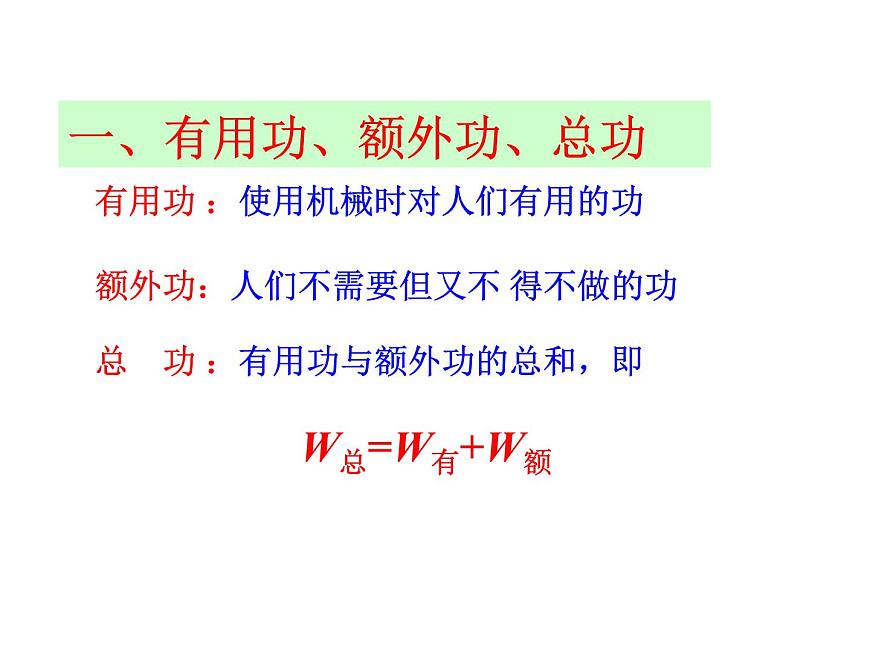 一、有用功、额外功、总功

有用功：使用机械时对人们有用的功

额外功：人们不需要但又不 得不做的功

总 功：有用功与额外功的总和，即

$W_{总}=W_{有}+W_{额}$